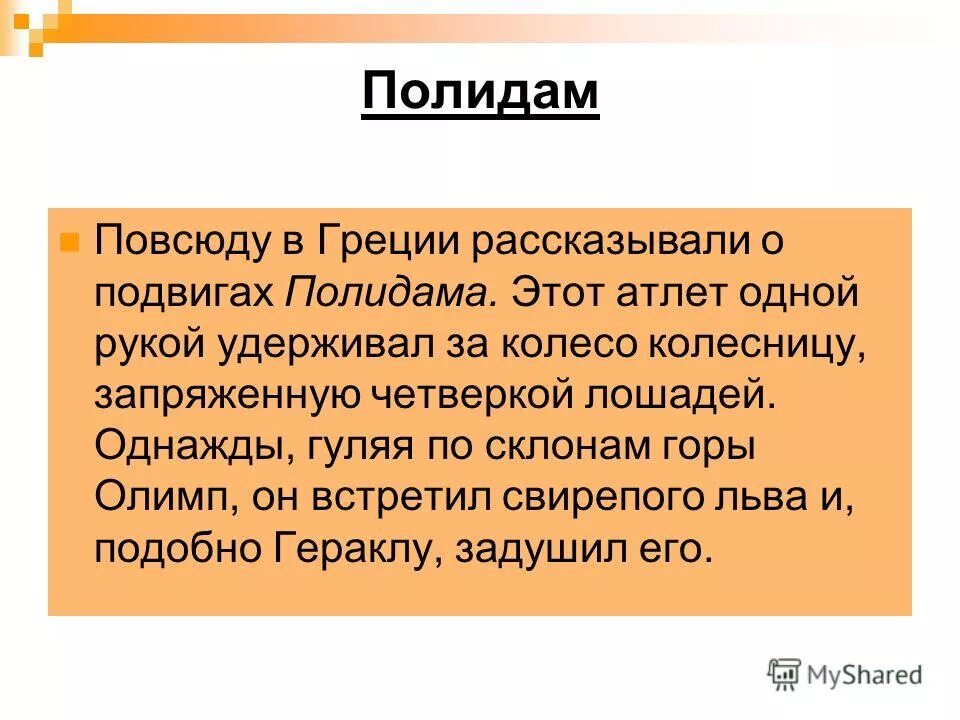 Полидам

Повсюду в Греции рассказывали о подвигах Полидама. Этот атлет одной рукой удерживал за колесо колесницу, запряженную четверкой лошадей. Однажды, гуляя по склонам горы Олимп, он встретил свирепого льва и, подобно Гераклу, задушил его.

MyShared